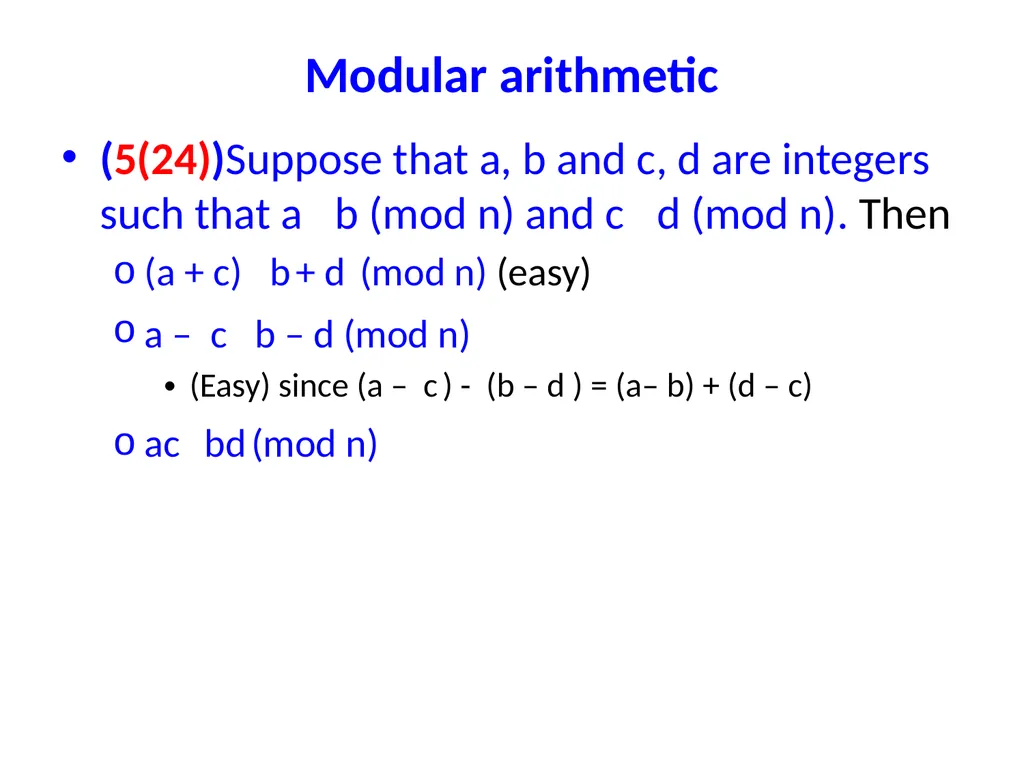 Modular arithmetic

• (5(24))Suppose that a, b and c, d are integers such that a b (mod n) and c d (mod n). Then
o (a + c) b + d (mod n) (easy)
o a – c b – d (mod n)
• (Easy) since (a – c ) - (b – d ) = (a– b) + (d – c)
o ac bd (mod n)